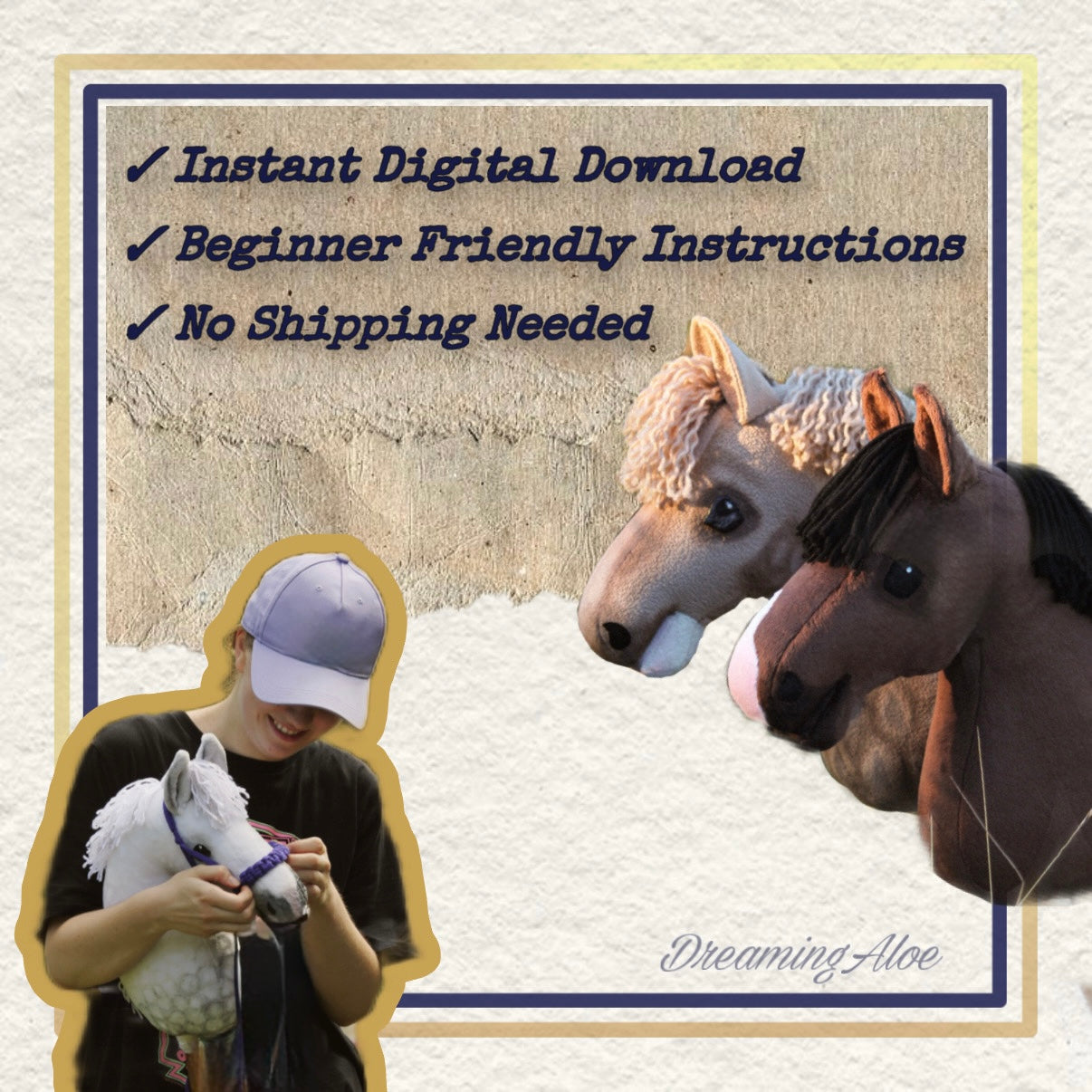 ✓ Instant Digital Download
✓ Beginner Friendly Instructions
✓ No Shipping Needed

DreamingAloe